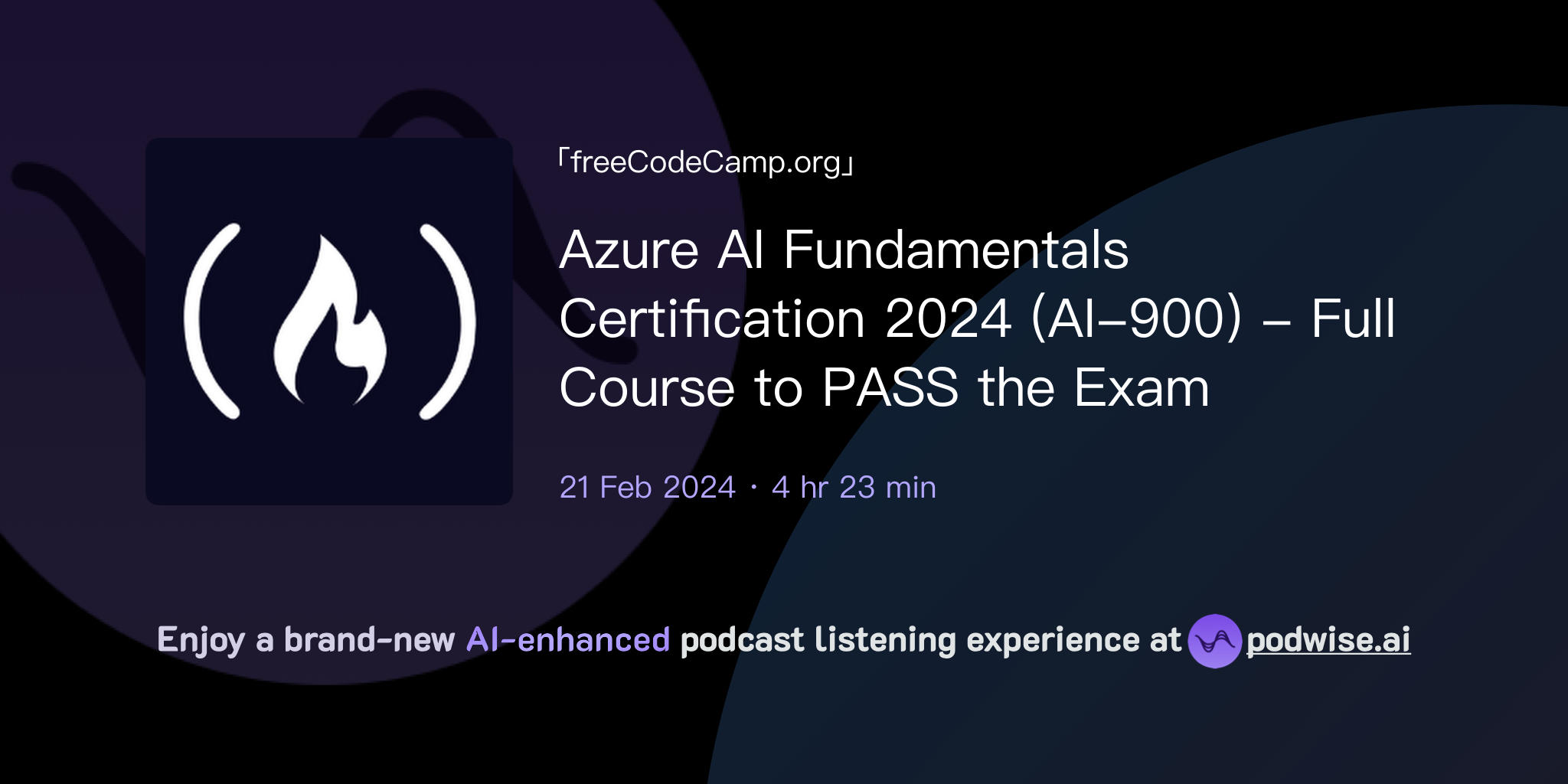 「freeCodeCamp.org」

Azure AI Fundamentals Certification 2024 (AI-900) – Full Course to PASS the Exam

21 Feb 2024 · 4 hr 23 min

Enjoy a brand-new AI-enhanced podcast listening experience at podwise.ai